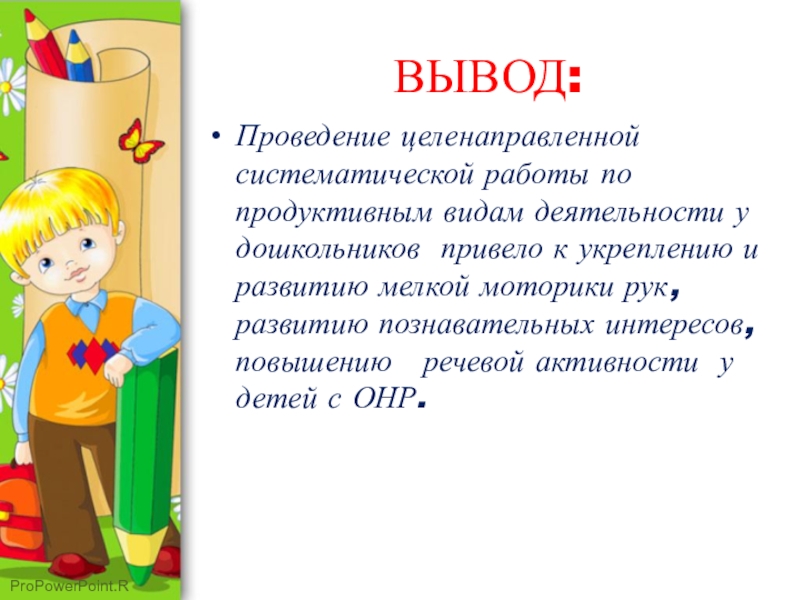 ВЫВОД:

• Проведение целенаправленной систематической работы по продуктивным видам деятельности у дошкольников привело к укреплению и развитию мелкой моторики рук, развитию познавательных интересов, повышению речевой активности у детей с ОНР.

ProPowerPoint.R